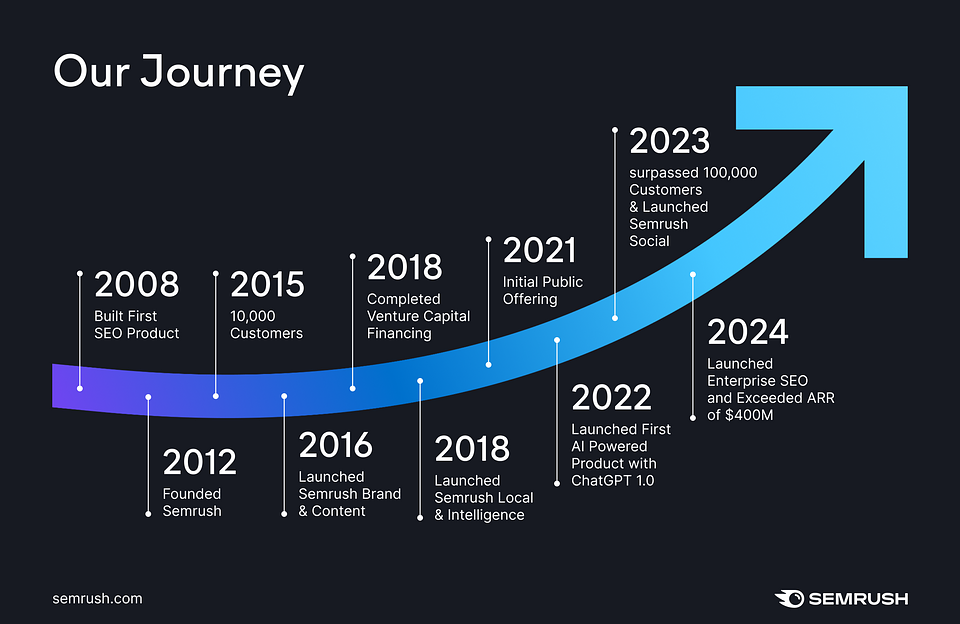 Our Journey

2008
Built First SEO Product

2012
Founded Semrush

2015
10,000 Customers

2016
Launched Semrush Brand & Content

2018
Completed Venture Capital Financing

2018
Launched Semrush Local & Intelligence

2021
Initial Public Offering

2022
Launched First AI Powered Product with ChatGPT 1.0

2023
surpassed 100,000 Customers & Launched Semrush Social

2024
Launched Enterprise SEO and Exceeded ARR of $400M

semrush.com

SEMRUSH